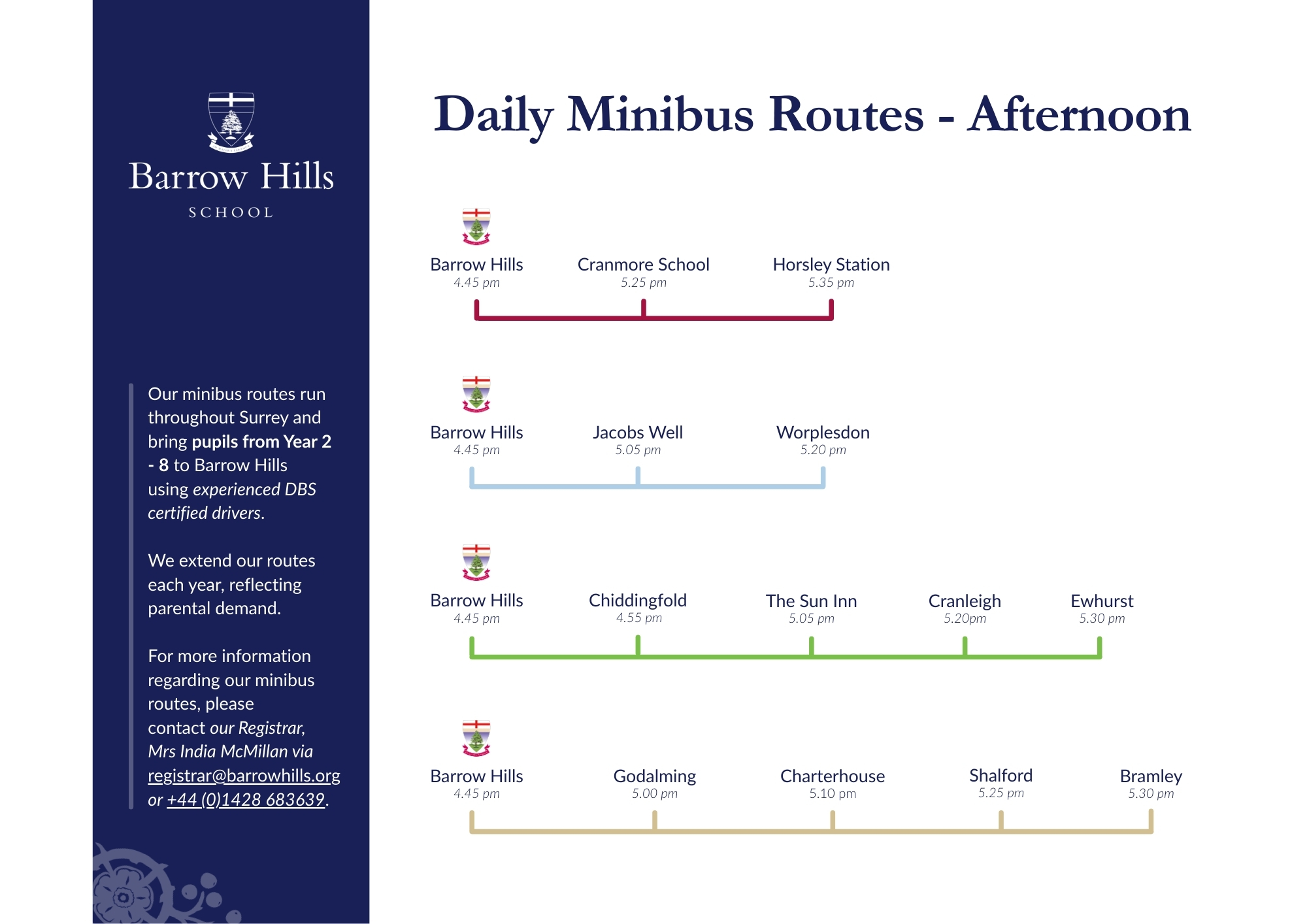 Barrow Hills
SCHOOL

Our minibus routes run throughout Surrey and bring pupils from Year 2 - 8 to Barrow Hills using experienced DBS certified drivers.

We extend our routes each year, reflecting parental demand.

For more information regarding our minibus routes, please contact our Registrar, Mrs India McMillan via registrar@barrowhills.org or +44 (0)1428 683639.

Daily Minibus Routes - Afternoon

Barrow Hills
4.45 pm
Cranmore School
5.25 pm
Horsley Station
5.35 pm

Barrow Hills
4.45 pm
Jacobs Well
5.05 pm
Worplesdon
5.20 pm

Barrow Hills
4.45 pm
Chiddingfold
4.55 pm
The Sun Inn
5.05 pm
Cranleigh
5.20pm
Ewhurst
5.30 pm

Barrow Hills
4.45 pm
Godalming
5.00 pm
Charterhouse
5.10 pm
Shalford
5.25 pm
Bramley
5.30 pm